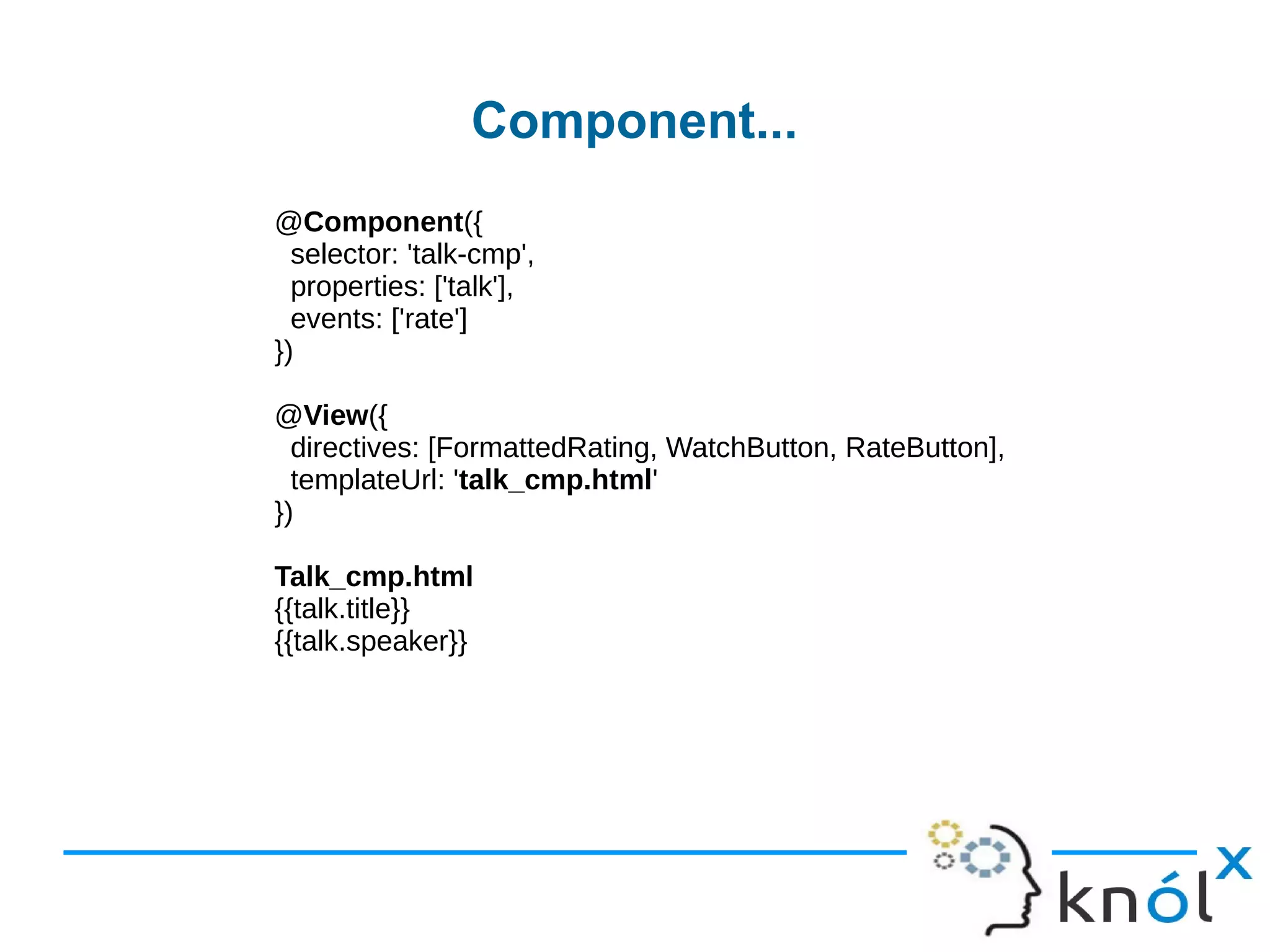 Component...

@Component({
selector: 'talk-cmp',
properties: ['talk'],
events: ['rate']
})

@View({
directives: [FormattedRating, WatchButton, RateButton],
templateUrl: 'talk_cmp.html'
})

Talk_cmp.html
{{talk.title}}
{{talk.speaker}}

knólx